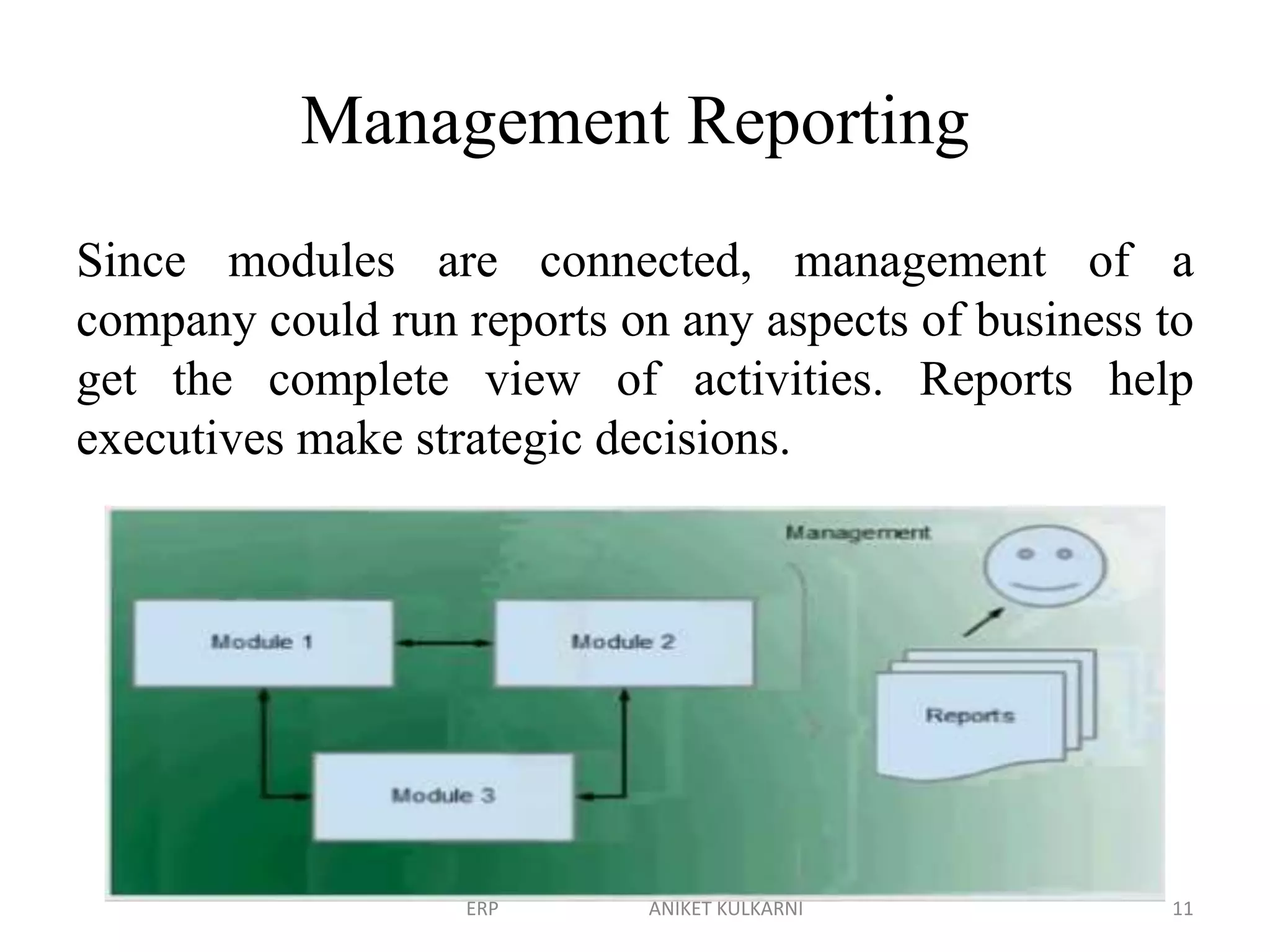 Management Reporting

Since modules are connected, management of a company could run reports on any aspects of business to get the complete view of activities. Reports help executives make strategic decisions.

Management

Module 1

Module 2

Module 3

Reports

ERP ANIKET KULKARNI 11